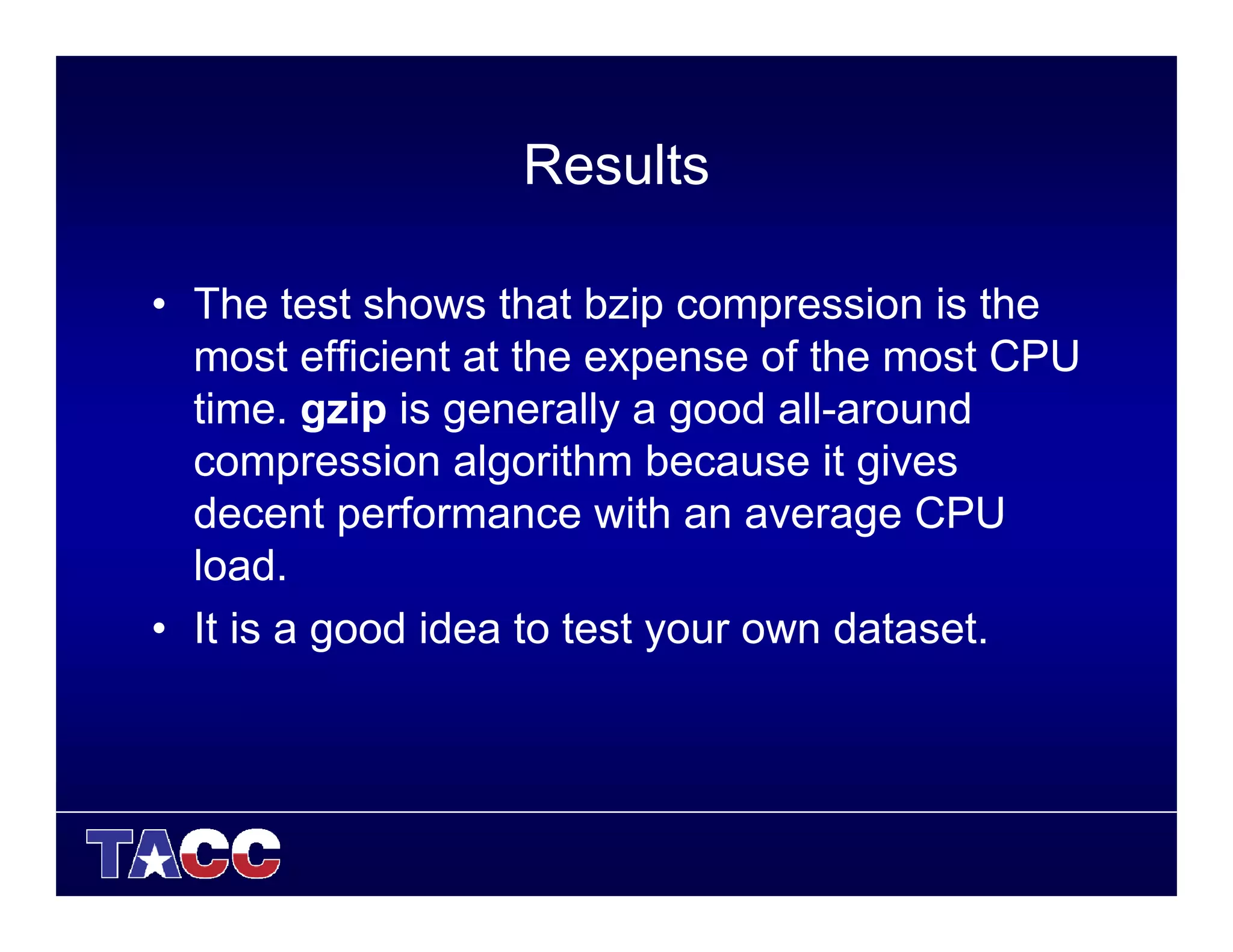 Results

• The test shows that bzip compression is the most efficient at the expense of the most CPU time. gzip is generally a good all-around compression algorithm because it gives decent performance with an average CPU load.

• It is a good idea to test your own dataset.

TACC